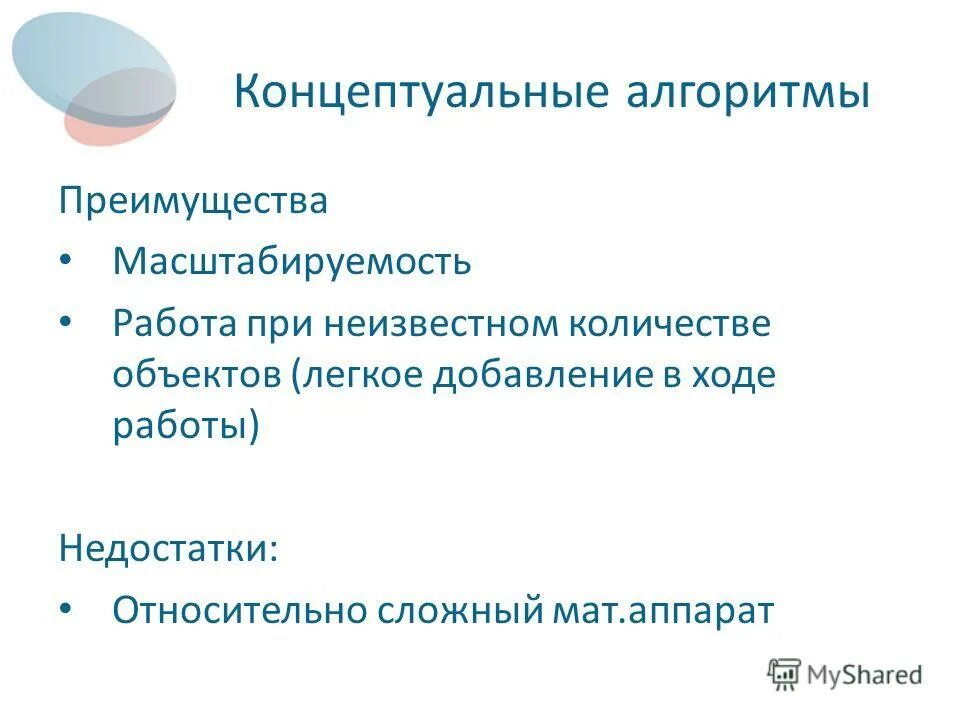 Концептуальные алгоритмы

Преимущества

• Масштабируемость

• Работа при неизвестном количестве объектов (легкое добавление в ходе работы)

Недостатки:

• Относительно сложный мат.аппарат

MyShared